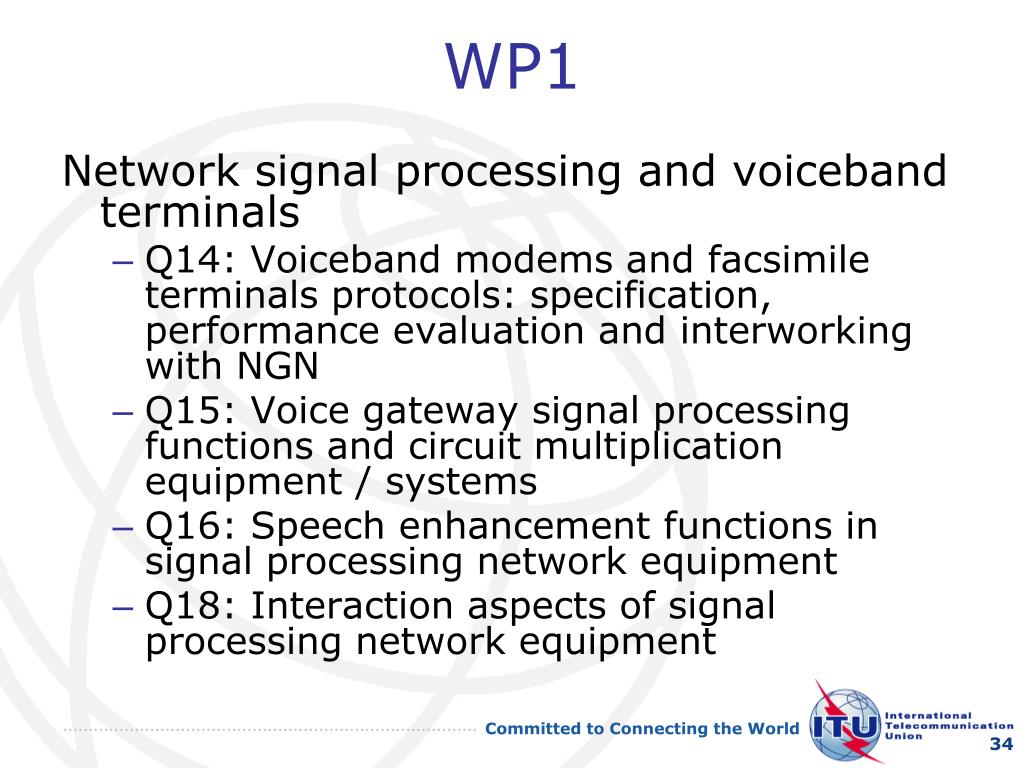 WP1

Network signal processing and voiceband terminals

– Q14: Voiceband modems and facsimile terminals protocols: specification, performance evaluation and interworking with NGN
– Q15: Voice gateway signal processing functions and circuit multiplication equipment / systems
– Q16: Speech enhancement functions in signal processing network equipment
– Q18: Interaction aspects of signal processing network equipment

Committed to Connecting the World

ITU International Telecommunication Union

34